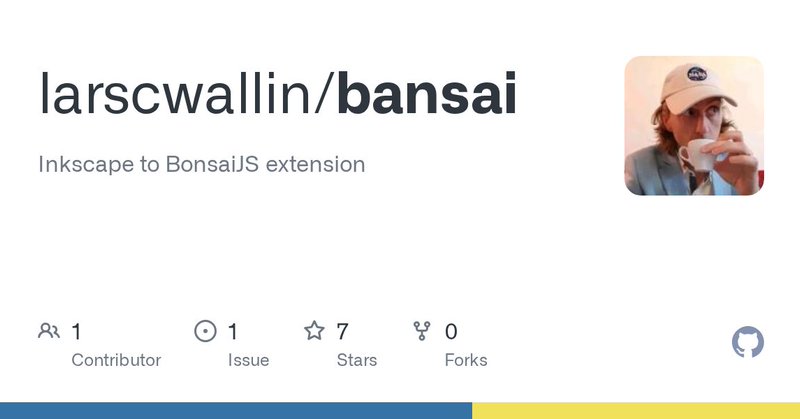 larscwallin/bansai

Inkscape to BonsaiJS extension

1 Contributor

1 Issue

7 Stars

0 Forks